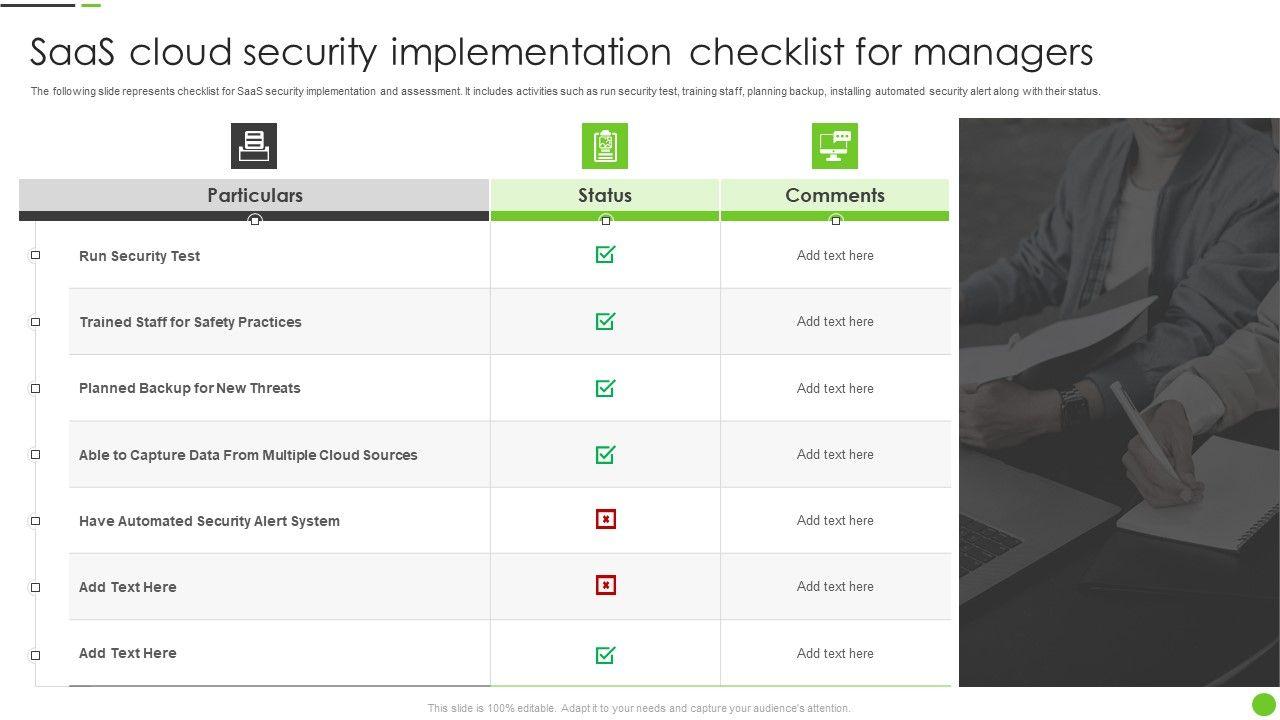 SaaS cloud security implementation checklist for managers

The following slide represents checklist for SaaS security implementation and assessment. It includes activities such as run security test, training staff, planning backup, installing automated security alert along with their status.

| Particulars | Status | Comments |
|---|---|---|
| Run Security Test | ☑ | Add text here |
| Trained Staff for Safety Practices | ☑ | Add text here |
| Planned Backup for New Threats | ☑ | Add text here |
| Able to Capture Data From Multiple Cloud Sources | ☑ | Add text here |
| Have Automated Security Alert System | ☒ | Add text here |
| Add Text Here | ☒ | Add text here |
| Add Text Here | ☑ | Add text here |

This slide is 100% editable. Adapt it to your needs and capture your audience's attention.